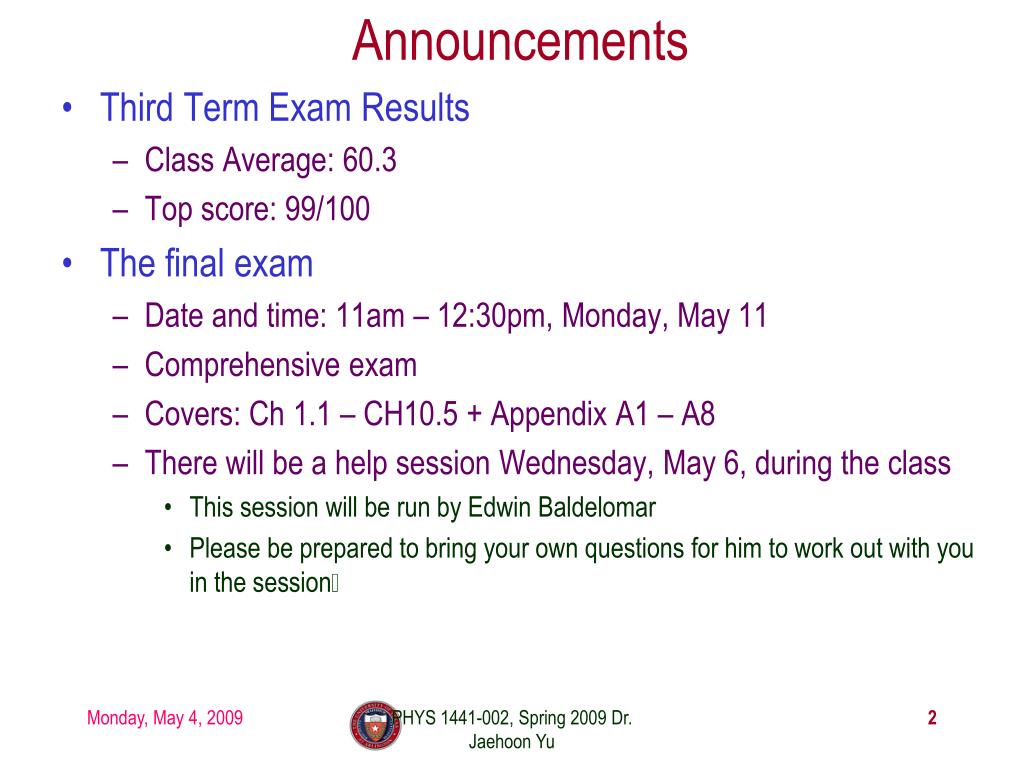 Announcements

• Third Term Exam Results
– Class Average: 60.3
– Top score: 99/100

• The final exam
– Date and time: 11am – 12:30pm, Monday, May 11
– Comprehensive exam
– Covers: Ch 1.1 – CH10.5 + Appendix A1 – A8
– There will be a help session Wednesday, May 6, during the class
• This session will be run by Edwin Baldelomar
• Please be prepared to bring your own questions for him to work out with you in the session

Monday, May 4, 2009

PHYS 1441-002, Spring 2009 Dr. Jaehoon Yu

2